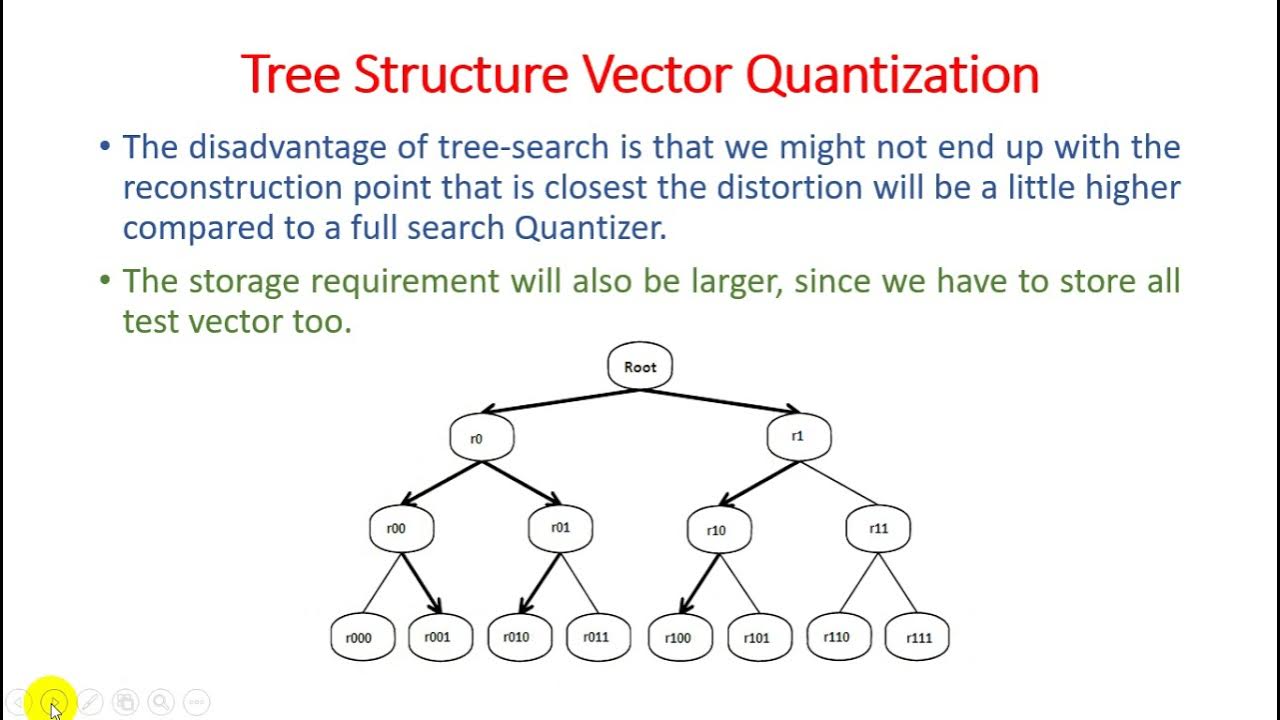 Tree Structure Vector Quantization

• The disadvantage of tree-search is that we might not end up with the reconstruction point that is closest the distortion will be a little higher compared to a full search Quantizer.

• The storage requirement will also be larger, since we have to store all test vector too.

Root
r0
r1
r00
r01
r10
r11
r000
r001
r010
r011
r100
r101
r110
r111